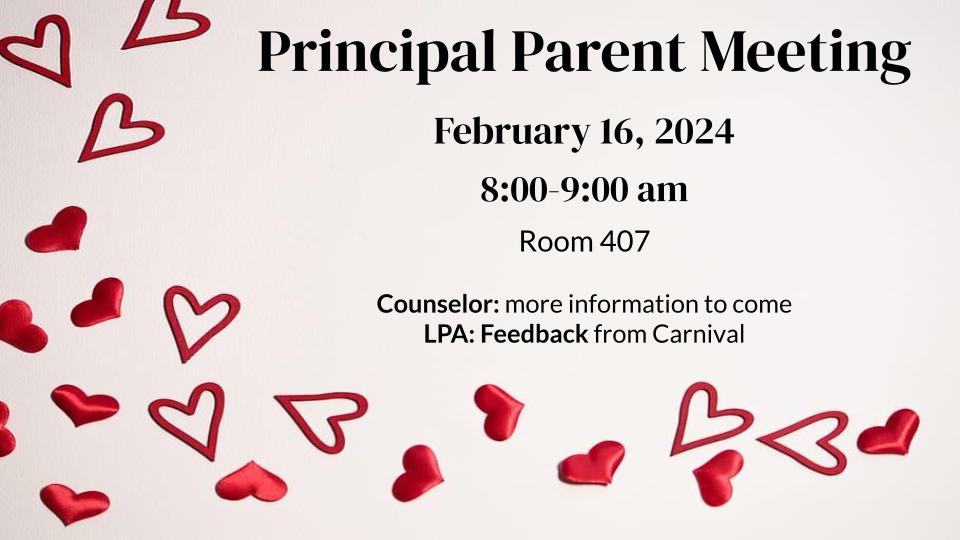 Principal Parent Meeting

February 16, 2024

8:00-9:00 am

Room 407

Counselor: more information to come
LPA: Feedback from Carnival